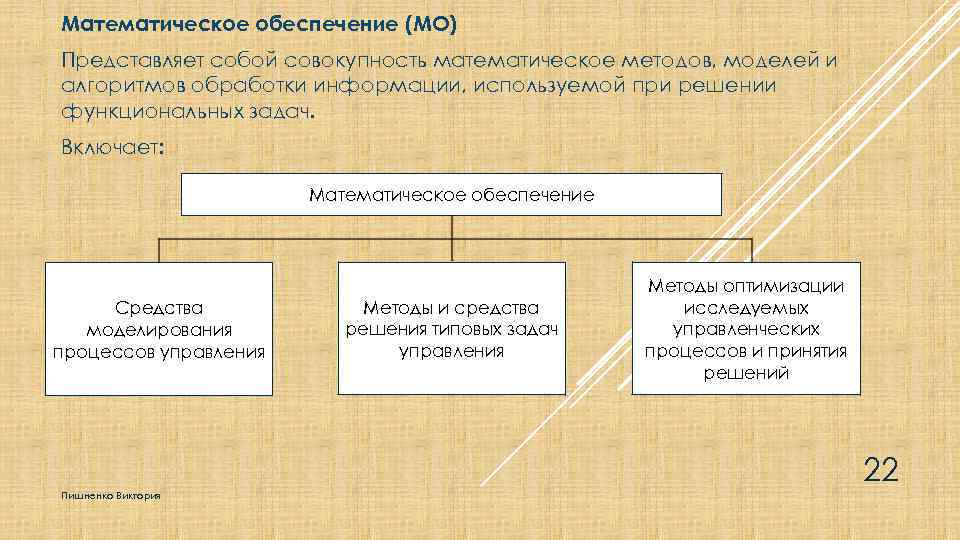 Математическое обеспечение (МО)

Представляет собой совокупность математическое методов, моделей и алгоритмов обработки информации, используемой при решении функциональных задач.

Включает:

Математическое обеспечение

Средства моделирования процессов управления

Методы и средства решения типовых задач управления

Методы оптимизации исследуемых управленческих процессов и принятия решений

22

Пишненко Виктория